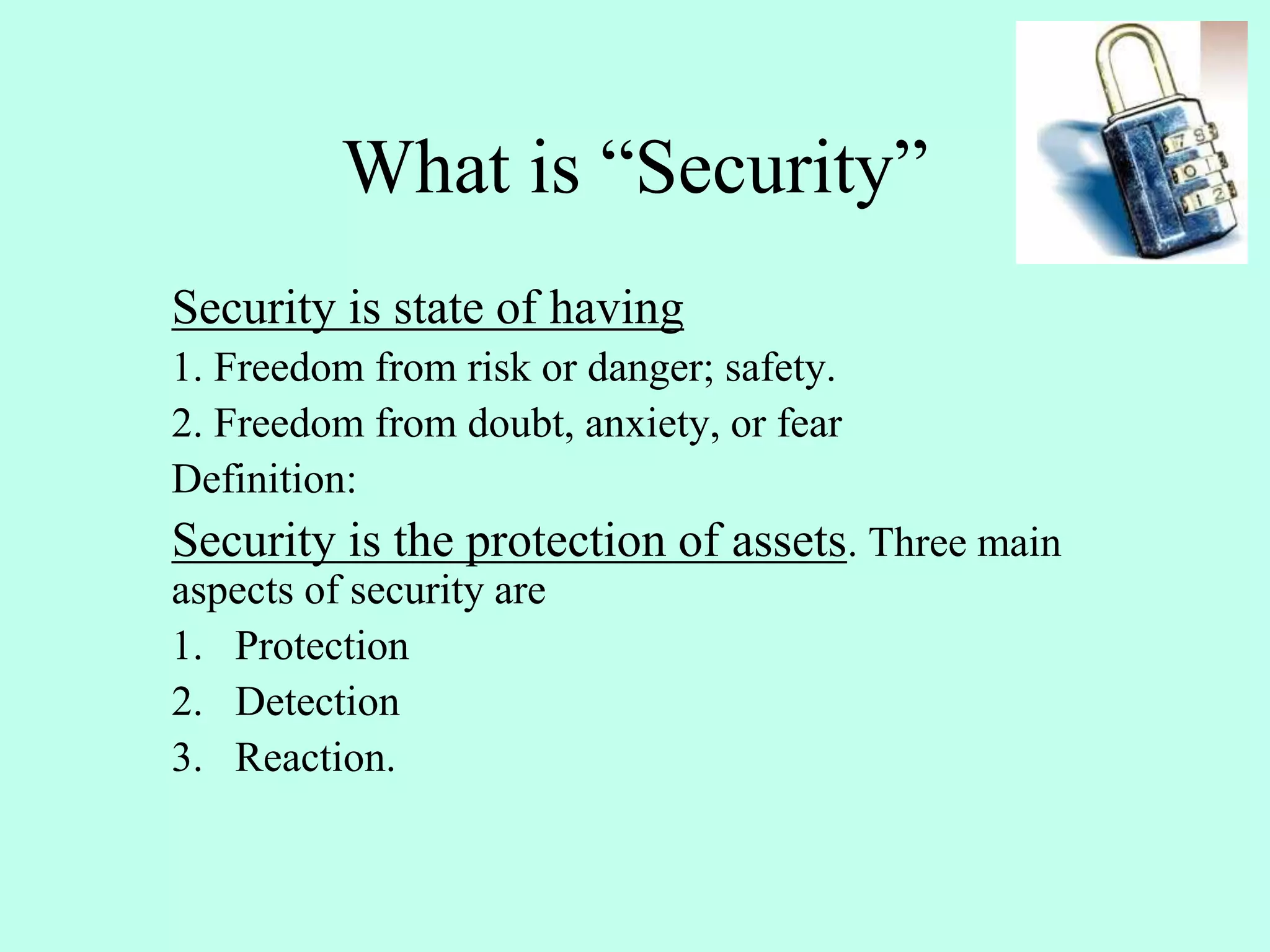 What is “Security”

Security is state of having

1. Freedom from risk or danger; safety.

2. Freedom from doubt, anxiety, or fear

Definition:

Security is the protection of assets. Three main aspects of security are

1. Protection
2. Detection
3. Reaction.